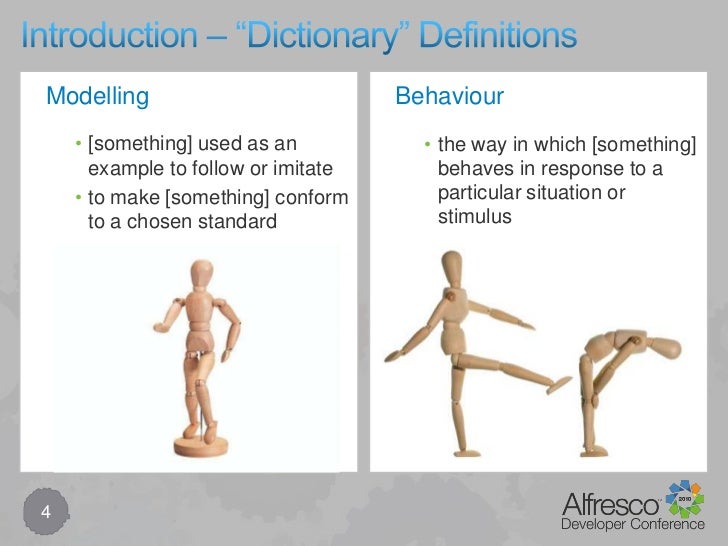 Introduction – “Dictionary” Definitions

Modelling

• [something] used as an example to follow or imitate
• to make [something] conform to a chosen standard

Behaviour

• the way in which [something] behaves in response to a particular situation or stimulus

4

Alfresco 2010
Developer Conference